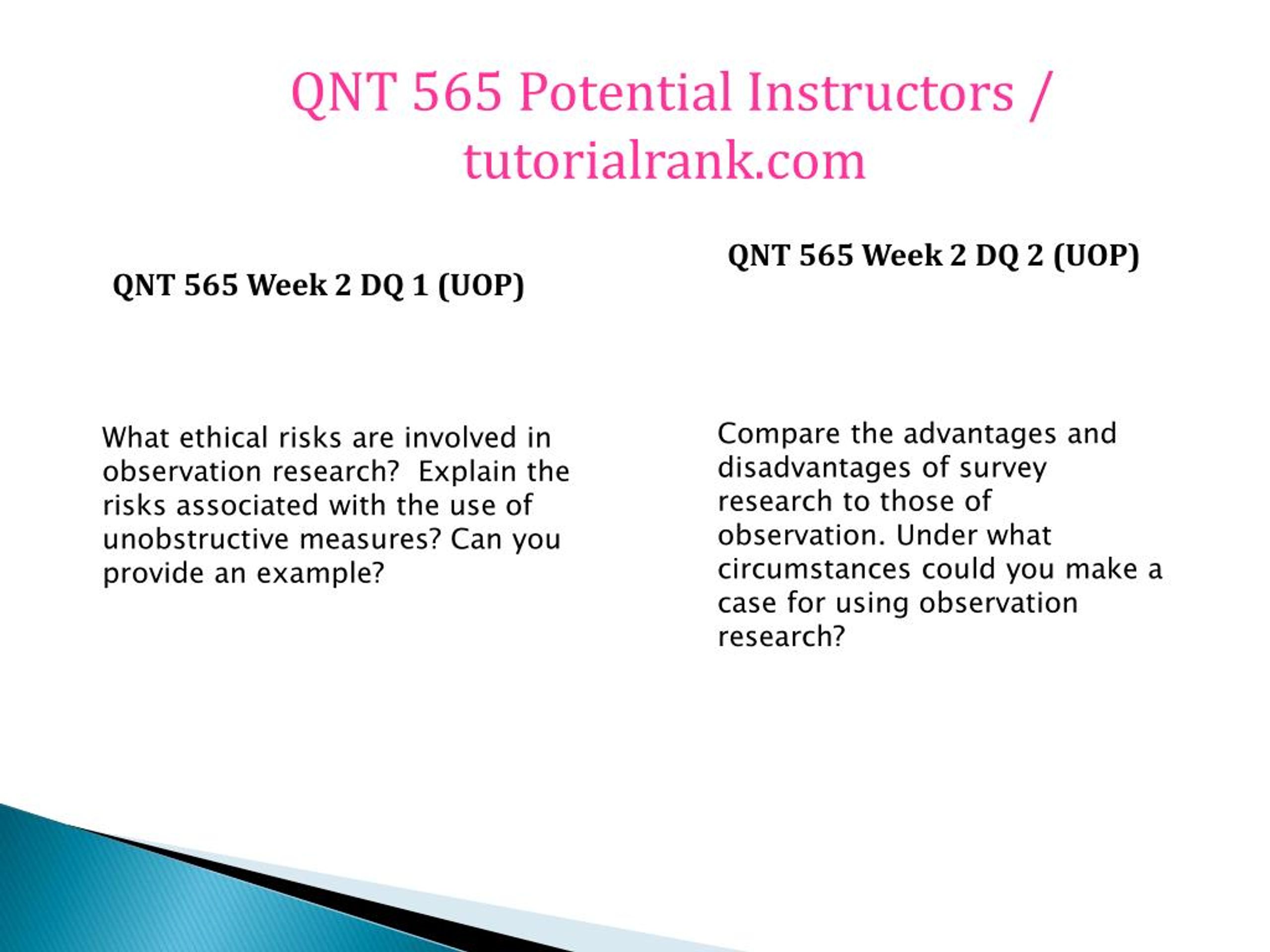 QNT 565 Potential Instructors / tutorialrank.com

QNT 565 Week 2 DQ 1 (UOP)

What ethical risks are involved in observation research? Explain the risks associated with the use of unobstructive measures? Can you provide an example?

QNT 565 Week 2 DQ 2 (UOP)

Compare the advantages and disadvantages of survey research to those of observation. Under what circumstances could you make a case for using observation research?